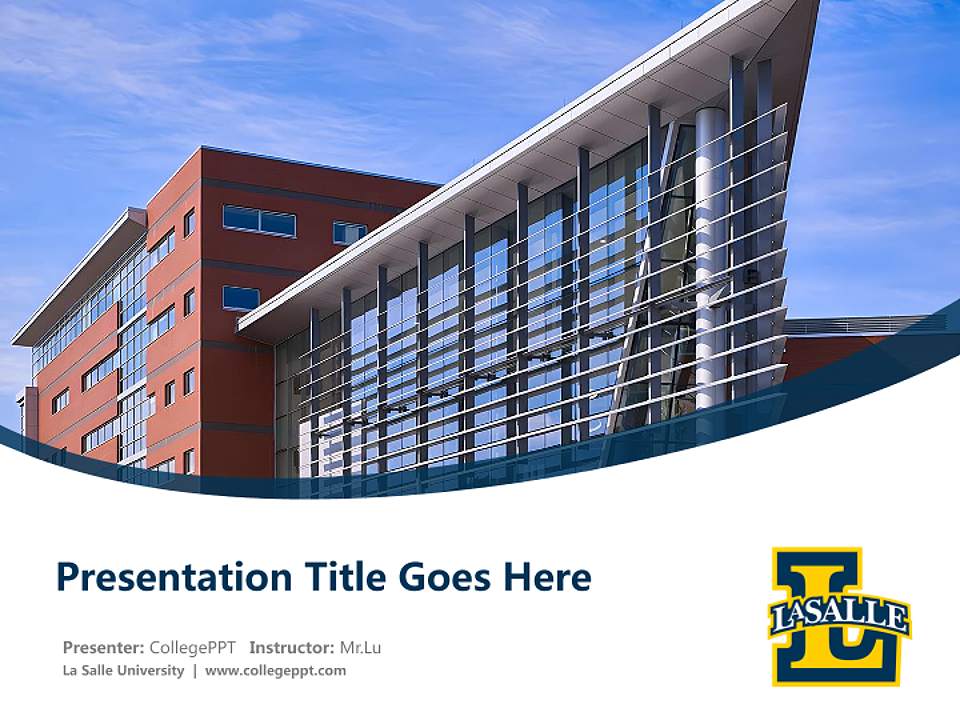 Presentation Title Goes Here

Presenter: CollegePPT Instructor: Mr.Lu
La Salle University | www.collegeppt.com

L
LASALLE